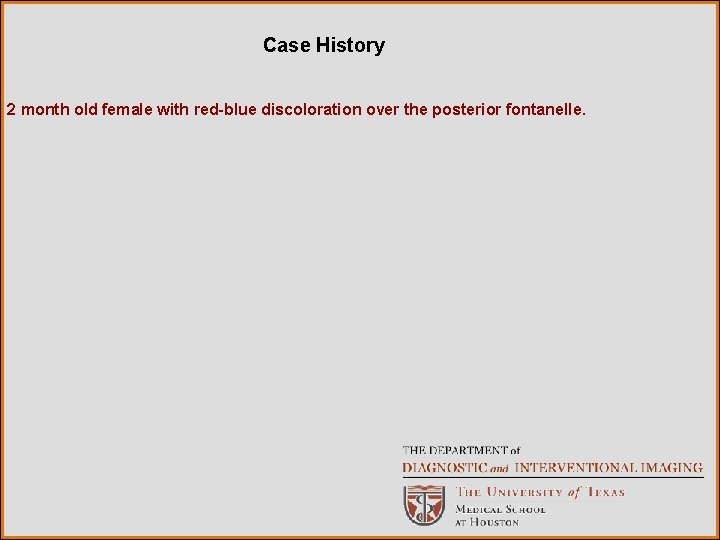 Case History

2 month old female with red-blue discoloration over the posterior fontanelle.

THE DEPARTMENT of
DIAGNOSTIC and INTERVENTIONAL IMAGING

THE UNIVERSITY of TEXAS
MEDICAL SCHOOL
AT HOUSTON